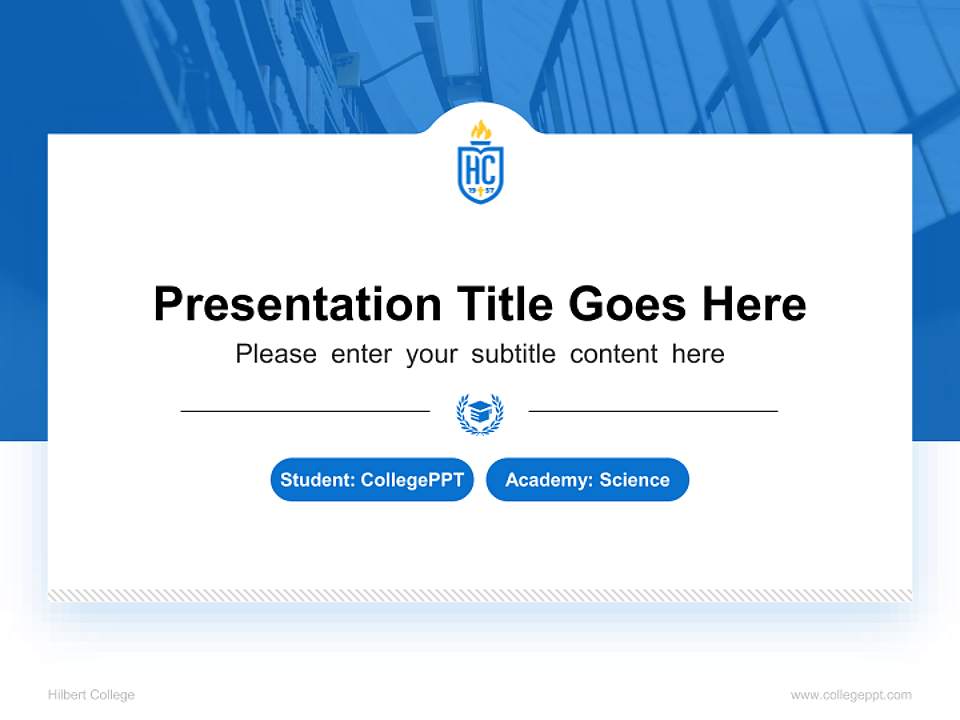 HC
19 57

Presentation Title Goes Here

Please enter your subtitle content here

Student: CollegePPT

Academy: Science

Hilbert College

www.collegeppt.com